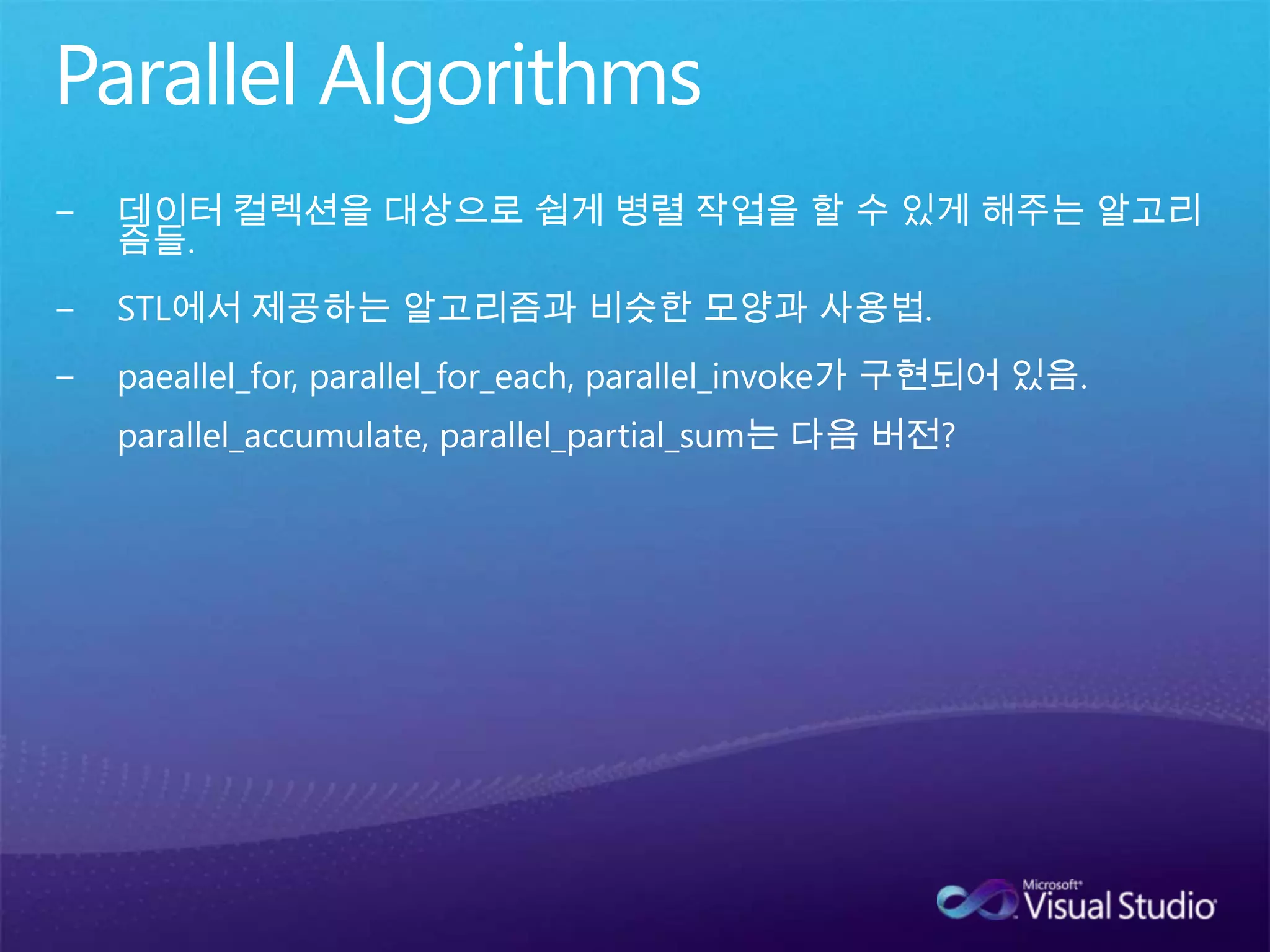 Parallel Algorithms

– 데이터 컬렉션을 대상으로 쉽게 병렬 작업을 할 수 있게 해주는 알고리즘들.

– STL에서 제공하는 알고리즘과 비슷한 모양과 사용법.

– paeallel_for, parallel_for_each, parallel_invoke가 구현되어 있음. parallel_accumulate, parallel_partial_sum는 다음 버전?

Microsoft Visual Studio